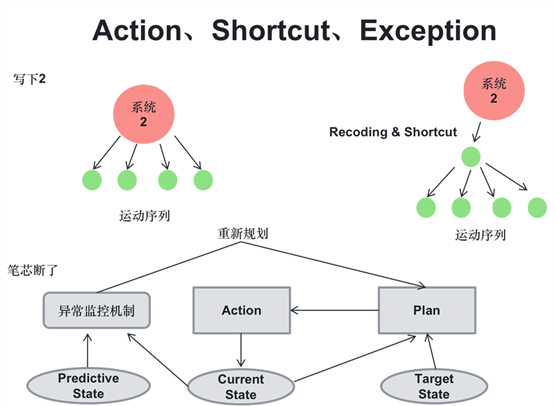 Action、Shortcut、Exception

写下2

系统
2

运动序列

系统
2

Recoding & Shortcut

运动序列

重新规划

笔芯断了

异常监控机制

Action

Plan

Predictive State

Current State

Target State